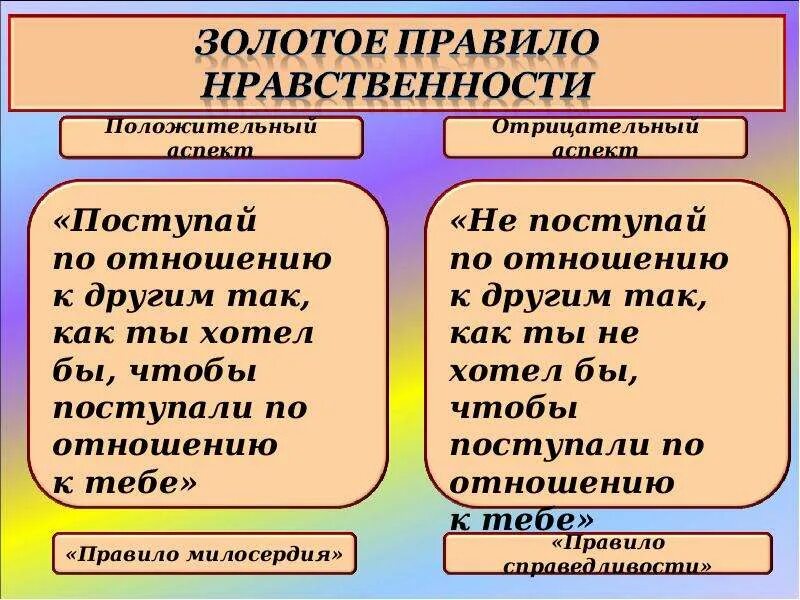 ЗОЛОТОЕ ПРАВИЛО НРАВСТВЕННОСТИ

Положительный аспект

«Поступай по отношению к другим так, как ты хотел бы, чтобы поступали по отношению к тебе»

«Правило милосердия»

Отрицательный аспект

«Не поступай по отношению к другим так, как ты не хотел бы, чтобы поступали по отношению к тебе»

«Правило справедливости»